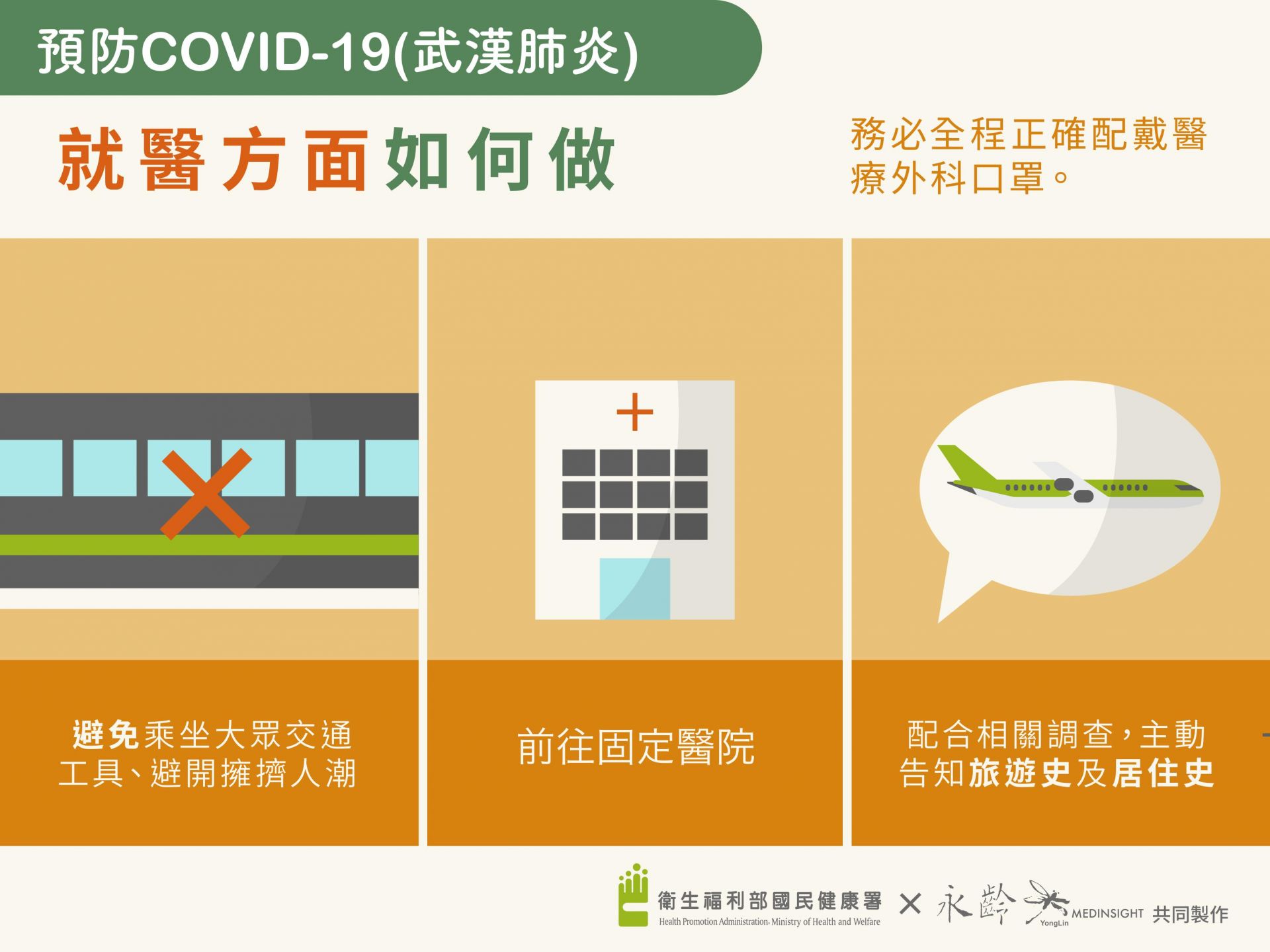 預防COVID-19(武漢肺炎)

就醫方面如何做

務必全程正確配戴醫療外科口罩。

避免乘坐大眾交通工具、避開擁擠人潮

前往固定醫院

配合相關調查，主動告知旅遊史及居住史

衛生福利部國民健康署
Health Promotion Administration, Ministry of Health and Welfare
× 永齡 YongLin MEDINSIGHT 共同製作